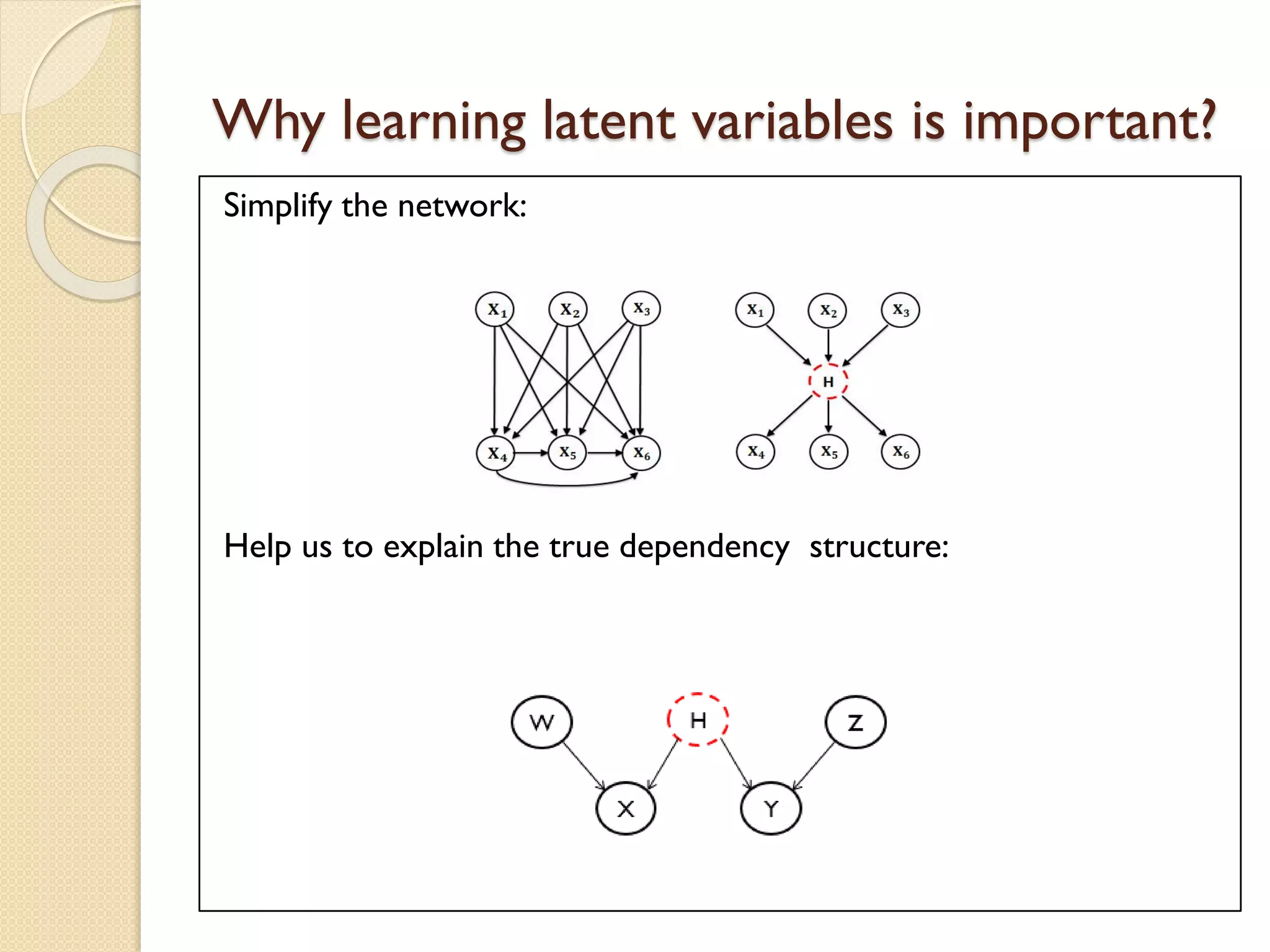 Why learning latent variables is important?

Simplify the network:

$X_1$ $X_2$ $X_3$
$X_4$ $X_5$ $X_6$

$X_1$ $X_2$ $X_3$
H
$X_4$ $X_5$ $X_6$

Help us to explain the true dependency  structure:

W H Z
X Y